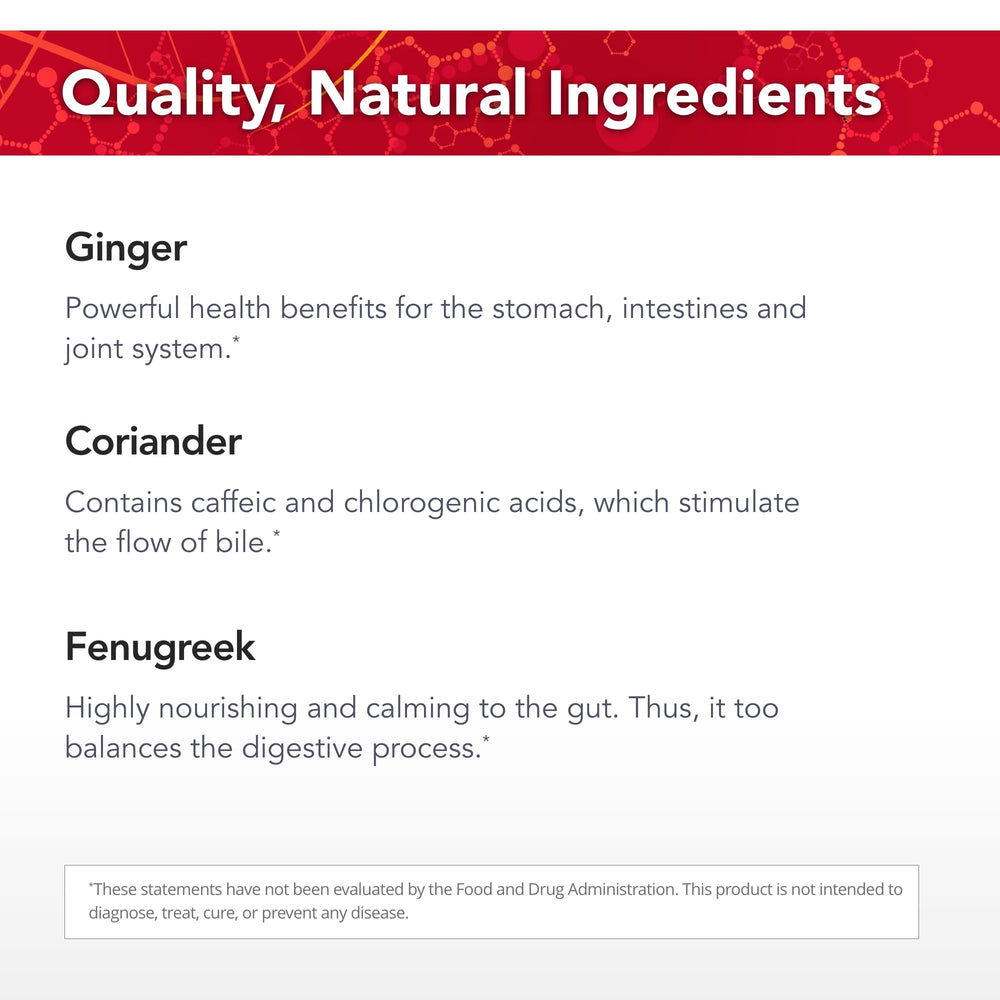 Quality, Natural Ingredients

Ginger

Powerful health benefits for the stomach, intestines and joint system.*

Coriander

Contains caffeic and chlorogenic acids, which stimulate the flow of bile.*

Fenugreek

Highly nourishing and calming to the gut. Thus, it too balances the digestive process.*

*These statements have not been evaluated by the Food and Drug Administration. This product is not intended to diagnose, treat, cure, or prevent any disease.